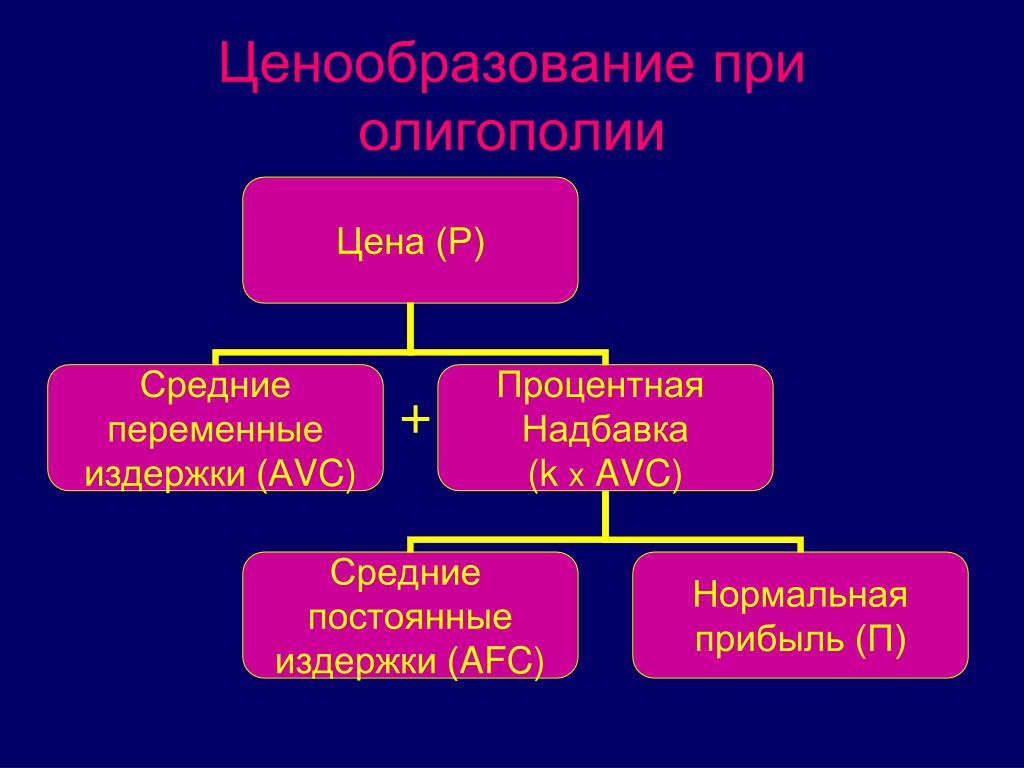 Ценообразование при олигополии

Цена (P)

Средние переменные издержки (AVC)

+

Процентная Надбавка (k x AVC)

Средние постоянные издержки (AFC)

Нормальная прибыль (П)